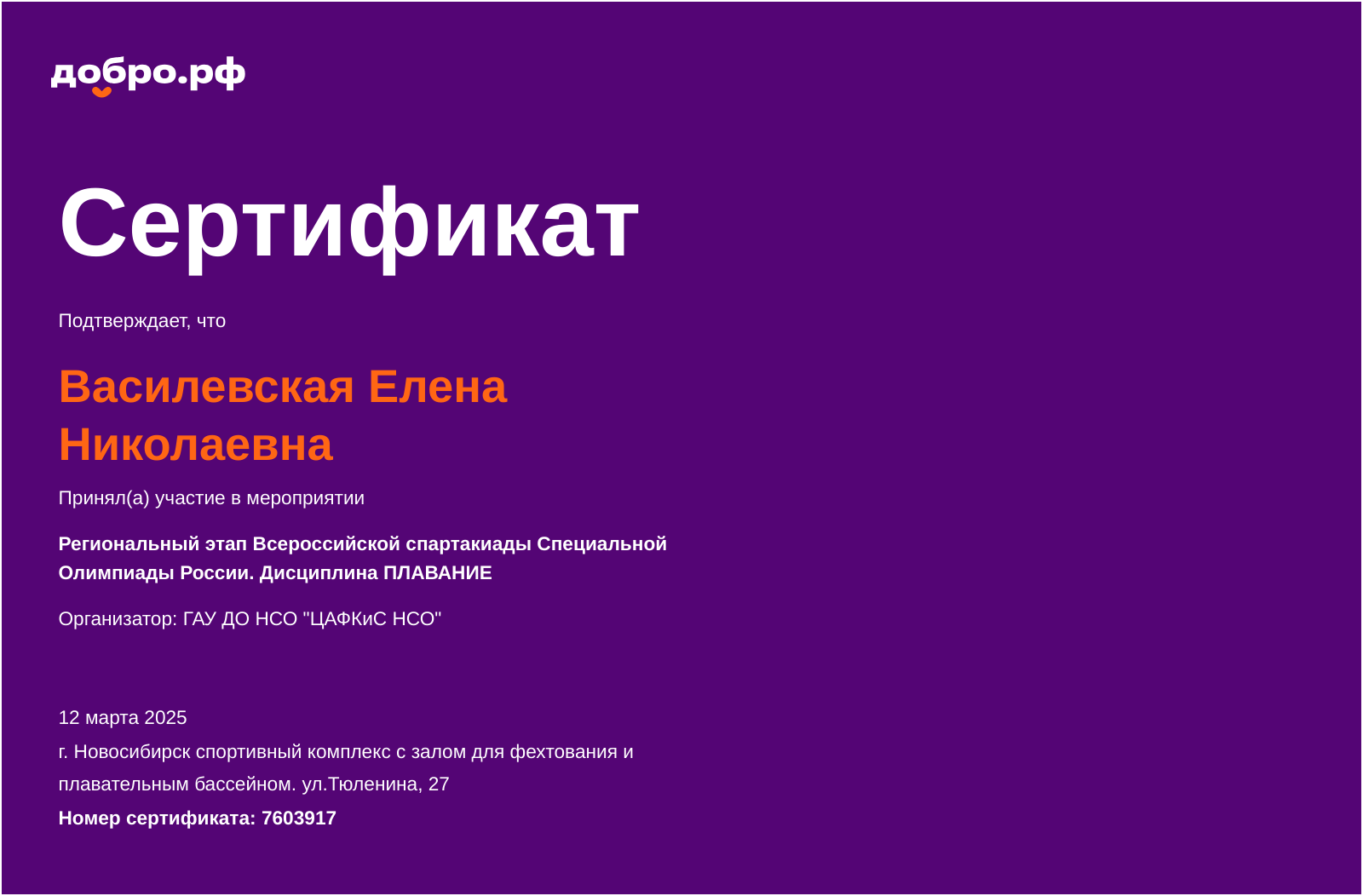 добро.рф

Сертификат

Подтверждает, что

Василевская Елена Николаевна

Принял(а) участие в мероприятии

Региональный этап Всероссийской спартакиады Специальной Олимпиады России. Дисциплина ПЛАВАНИЕ

Организатор: ГАУ ДО НСО "ЦАФКиС НСО"

12 марта 2025

г. Новосибирск спортивный комплекс с залом для фехтования и плавательным бассейном. ул.Тюленина, 27

Номер сертификата: 7603917